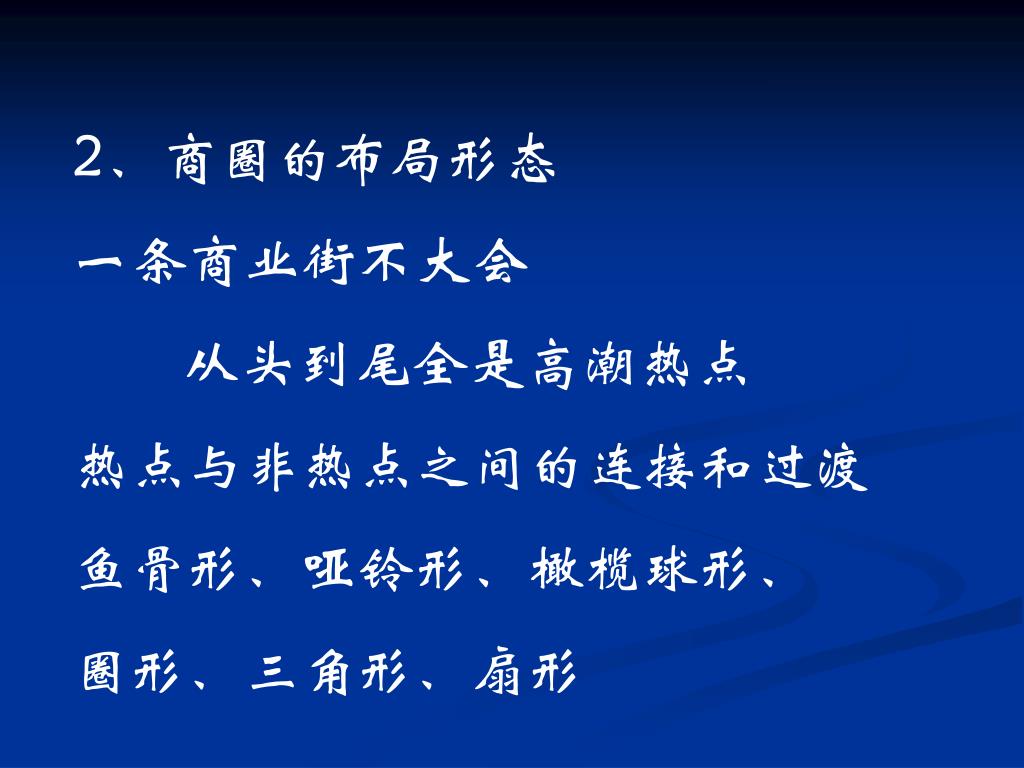 2、商圈的布局形态

一条商业街不大会

从头到尾全是高潮热点

热点与非热点之间的连接和过渡

鱼骨形、哑铃形、橄榄球形、

圈形、三角形、扇形